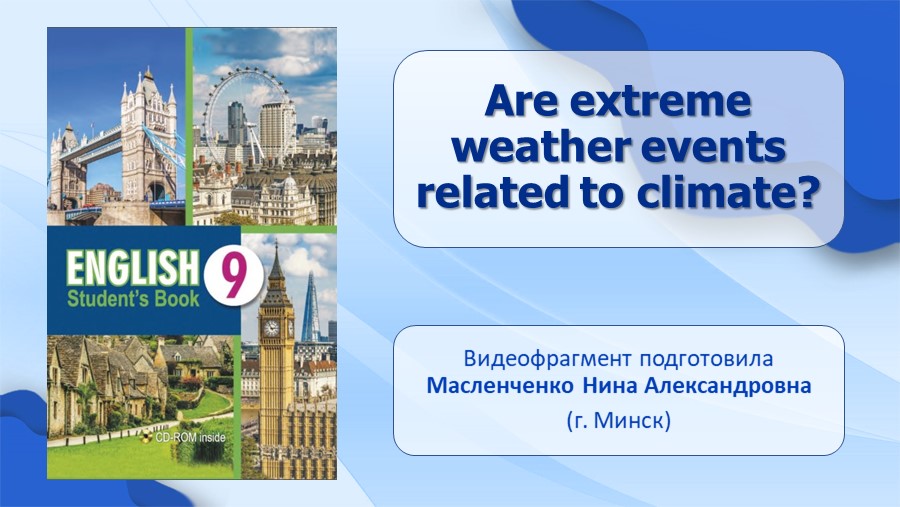 ENGLISH 9
Student's Book

CD-ROM inside

Are extreme weather events related to climate?

Видеофрагмент подготовила
Масленченко Нина Александровна
(г. Минск)